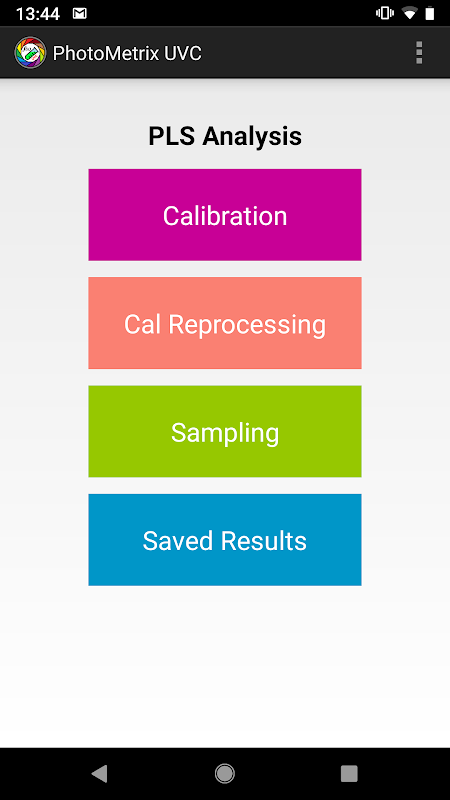 13:44

PhotoMetrix UVC

PLS Analysis

Calibration

Cal Reprocessing

Sampling

Saved Results